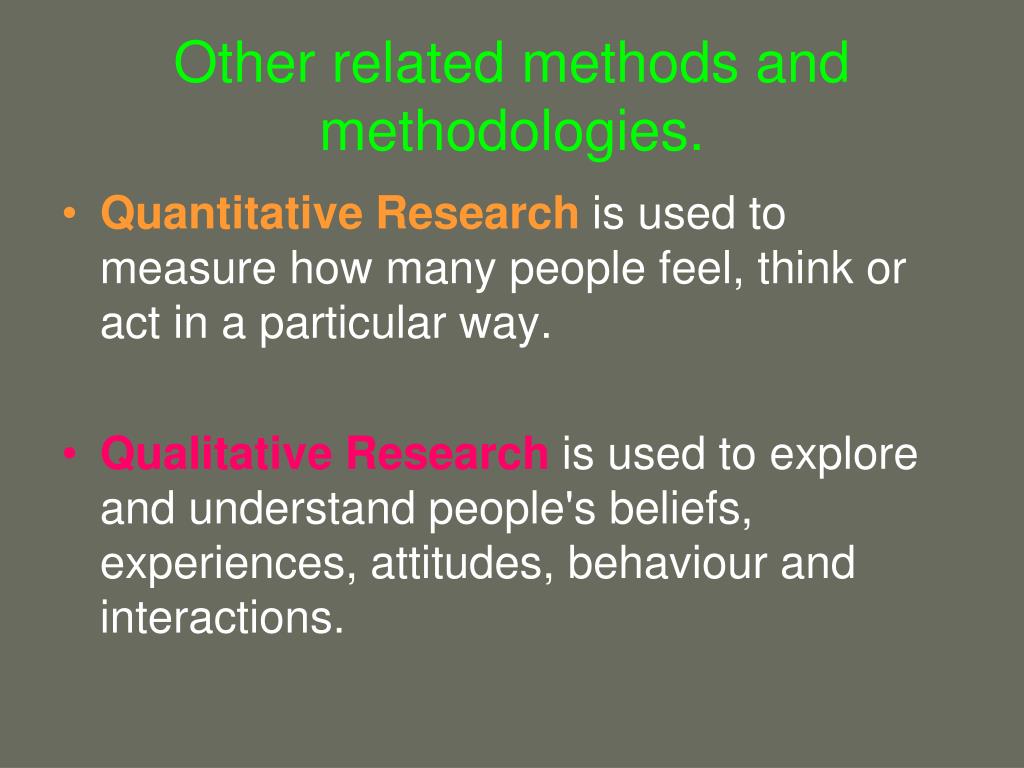 Other related methods and methodologies.

• Quantitative Research is used to measure how many people feel, think or act in a particular way.

• Qualitative Research is used to explore and understand people's beliefs, experiences, attitudes, behaviour and interactions.